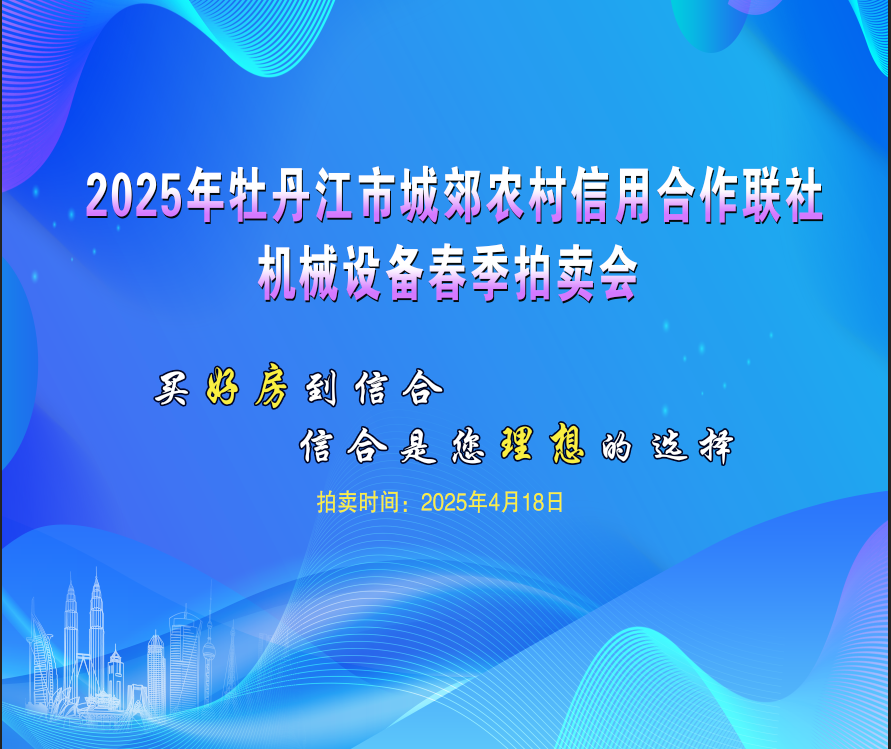 2025年牡丹江市城郊农村信用合作联社
机械设备春季拍卖会

买好房到信合

信合是您理想的选择

拍卖时间：2025年4月18日